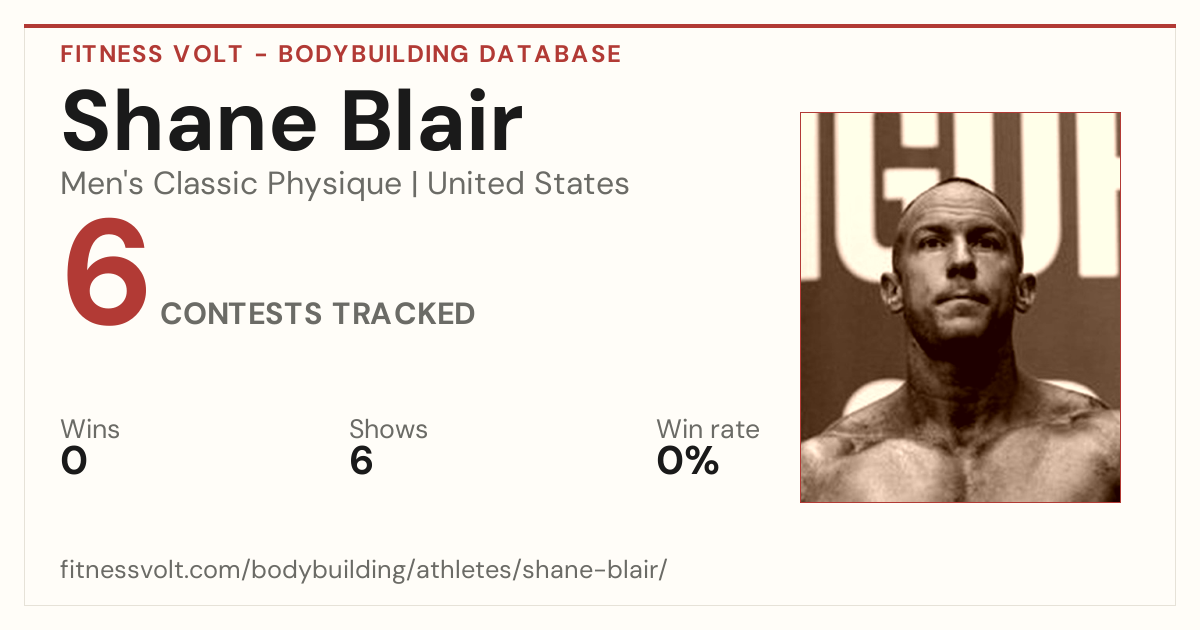 FITNESS VOLT - BODYBUILDING DATABASE

Shane Blair

Men's Classic Physique | United States

6 CONTESTS TRACKED

Wins
0

Shows
6

Win rate
0%

fitnessvolt.com/bodybuilding/athletes/shane-blair/